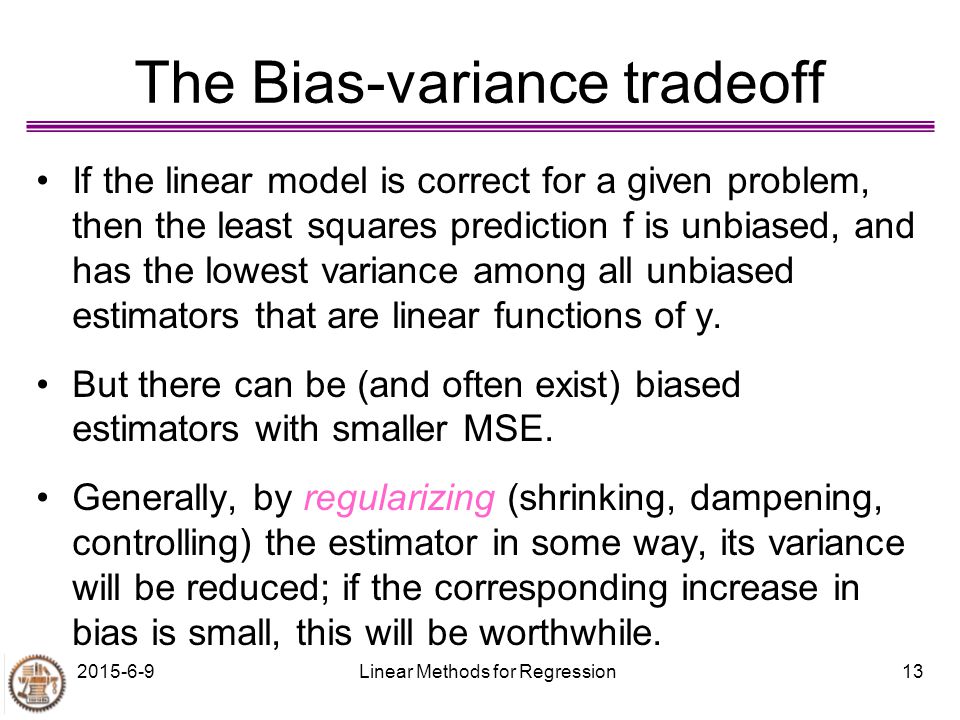 The Bias-variance tradeoff

• If the linear model is correct for a given problem, then the least squares prediction f is unbiased, and has the lowest variance among all unbiased estimators that are linear functions of y.

• But there can be (and often exist) biased estimators with smaller MSE.

• Generally, by regularizing (shrinking, dampening, controlling) the estimator in some way, its variance will be reduced; if the corresponding increase in bias is small, this will be worthwhile.

2015-6-9 Linear Methods for Regression 13